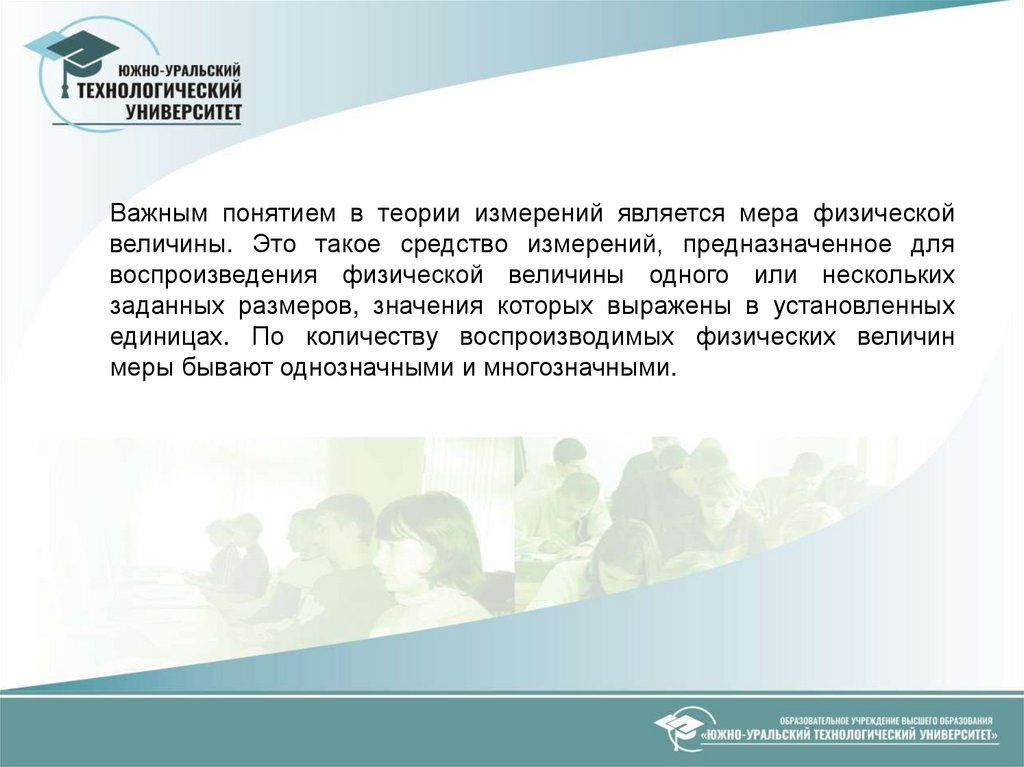 ЮЖНО-УРАЛЬСКИЙ
ТЕХНОЛОГИЧЕСКИЙ
УНИВЕРСИТЕТ

Важным понятием в теории измерений является мера физической величины. Это такое средство измерений, предназначенное для воспроизведения физической величины одного или нескольких заданных размеров, значения которых выражены в установленных единицах. По количеству воспроизводимых физических величин меры бывают однозначными и многозначными.

ОБРАЗОВАТЕЛЬНОЕ УЧРЕЖДЕНИЕ ВЫСШЕГО ОБРАЗОВАНИЯ
«ЮЖНО-УРАЛЬСКИЙ ТЕХНОЛОГИЧЕСКИЙ УНИВЕРСИТЕТ»